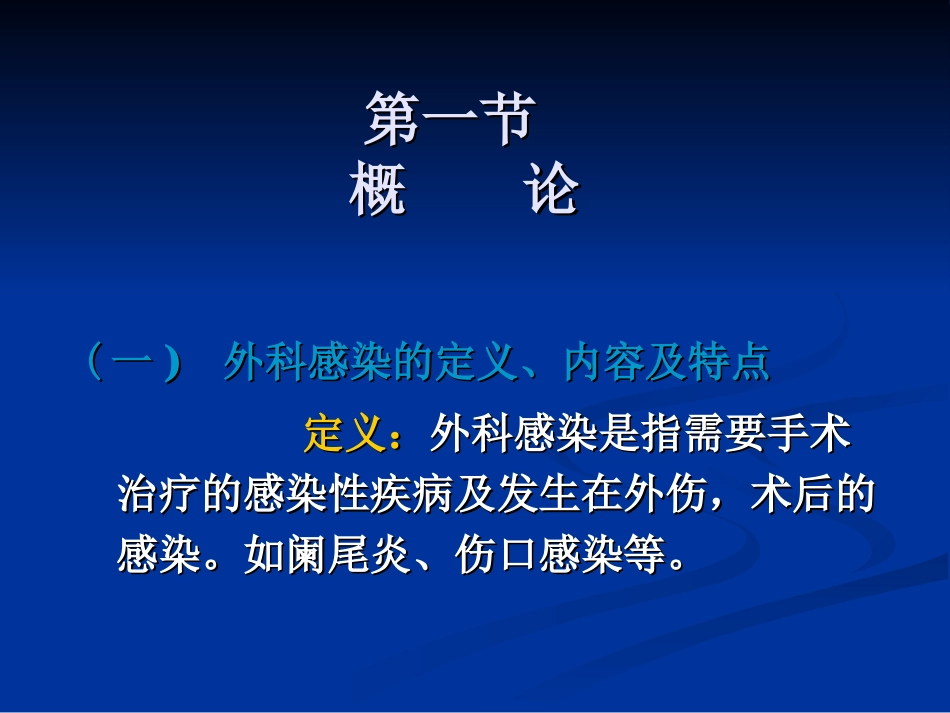 第一节
概　　论

（一）　外科感染的定义、内容及特点

定义：外科感染是指需要手术治疗的感染性疾病及发生在外伤，术后的感染。如阑尾炎、伤口感染等。